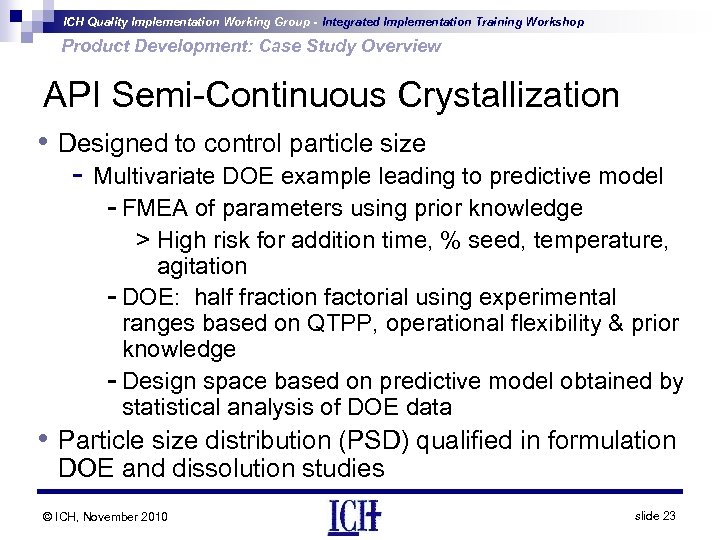 ICH Quality Implementation Working Group - Integrated Implementation Training Workshop
Product Development: Case Study Overview

API Semi-Continuous Crystallization

• Designed to control particle size
- Multivariate DOE example leading to predictive model
- FMEA of parameters using prior knowledge
> High risk for addition time, % seed, temperature, agitation
- DOE: half fraction factorial using experimental ranges based on QTPP, operational flexibility & prior knowledge
- Design space based on predictive model obtained by statistical analysis of DOE data
• Particle size distribution (PSD) qualified in formulation DOE and dissolution studies

© ICH, November 2010

ICH

slide 23